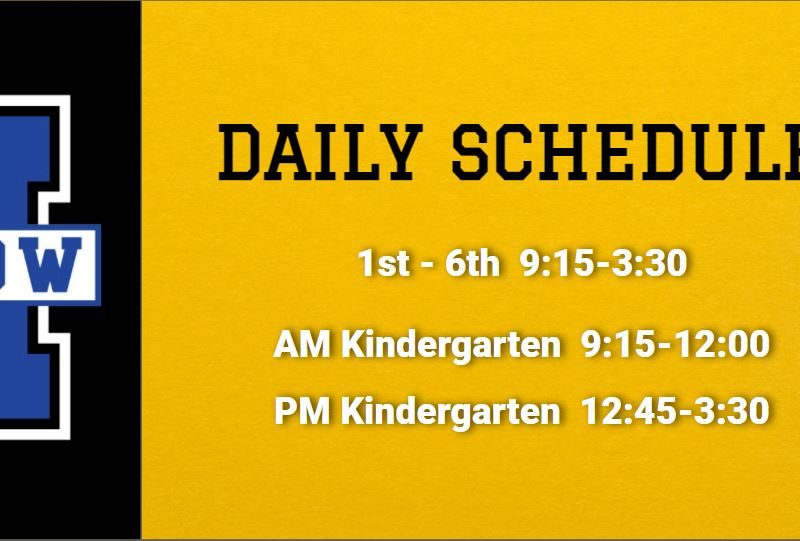 OW

DAILY SCHEDULE

1st - 6th 9:15-3:30

AM Kindergarten 9:15-12:00

PM Kindergarten 12:45-3:30